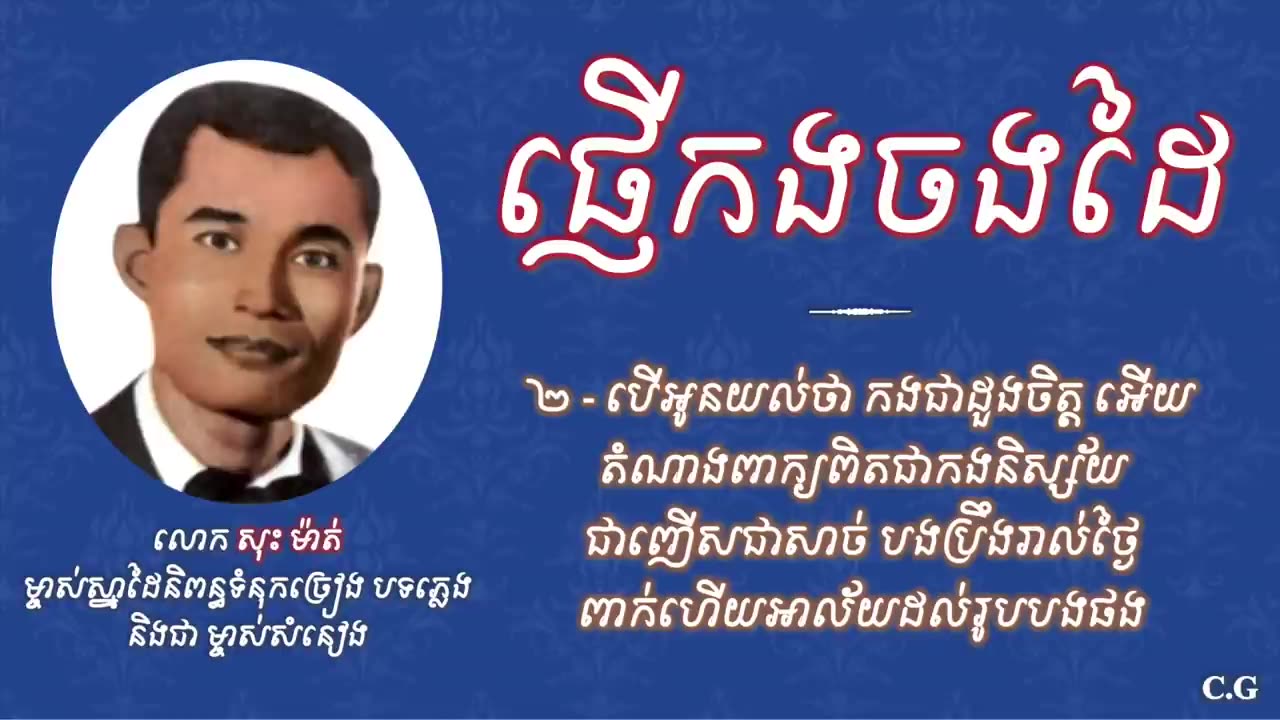 ផ្ញើកងចងដៃ

២ - បើអូនយល់ថា កងជាដួងចិត្ត អើយ
តំណាងពាក្យពិតជាកងនិស្ស័យ
ជាញើសជាសាច់ បងប្រឹងរាល់ថ្ងៃ
ពាក់ហើយអាល័យដល់រូបបងផង

លោក សុះ ម៉ាត់
ម្ចាស់ស្នាដៃនិពន្ធទំនុកច្រៀង បទភ្លេង
និងជា ម្ចាស់សំនៀង

C.G